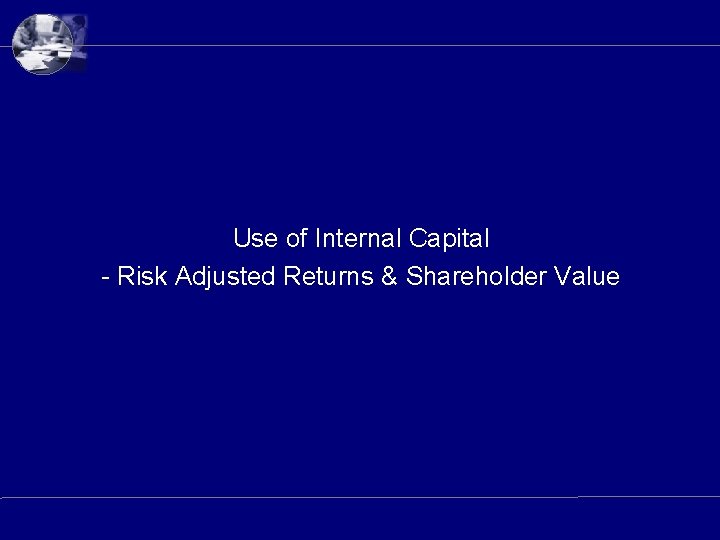 Use of Internal Capital
- Risk Adjusted Returns & Shareholder Value